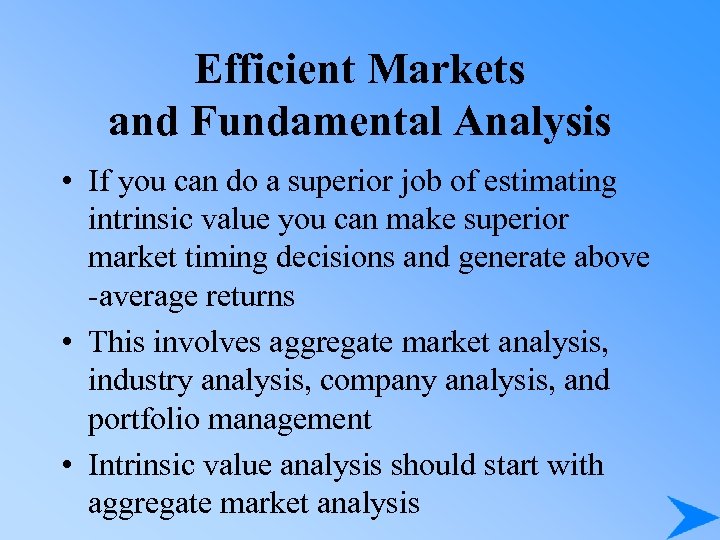 Efficient Markets
and Fundamental Analysis

• If you can do a superior job of estimating intrinsic value you can make superior market timing decisions and generate above -average returns

• This involves aggregate market analysis, industry analysis, company analysis, and portfolio management

• Intrinsic value analysis should start with aggregate market analysis